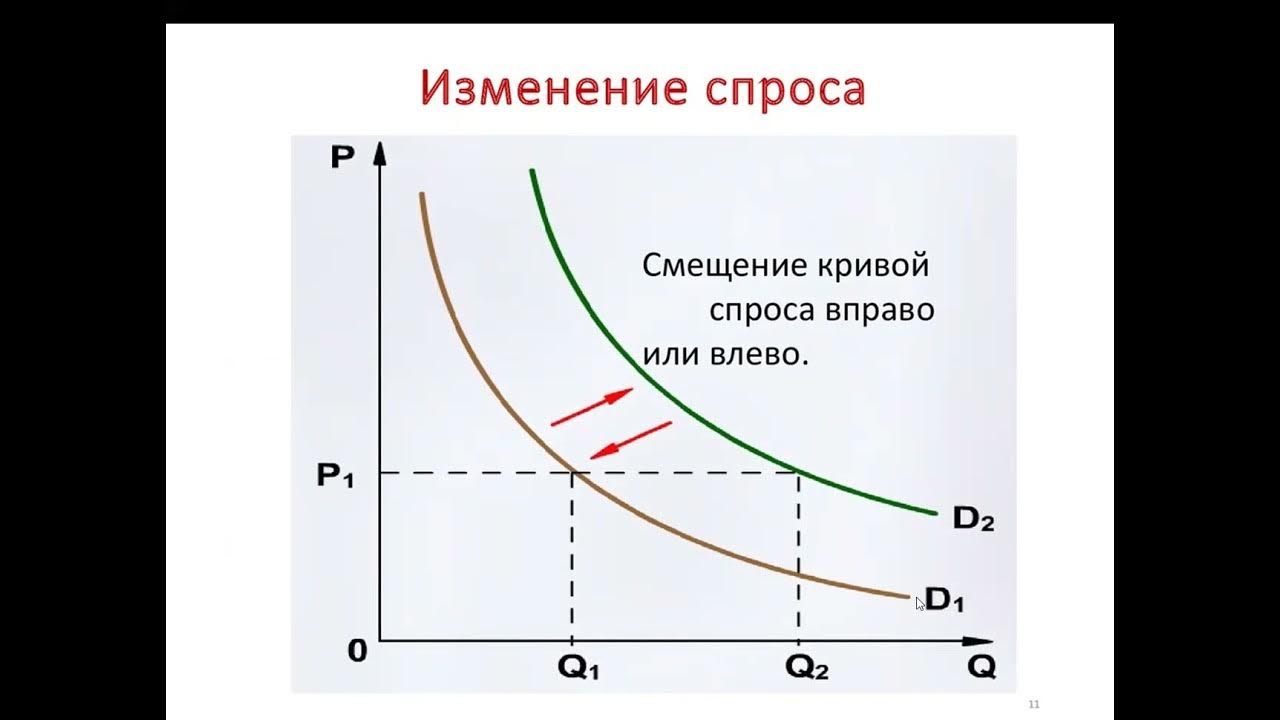 Изменение спроса

P

Смещение кривой спроса вправо или влево.

$P_1$

$D_2$

$D_1$

0

$Q_1$

$Q_2$

Q

11